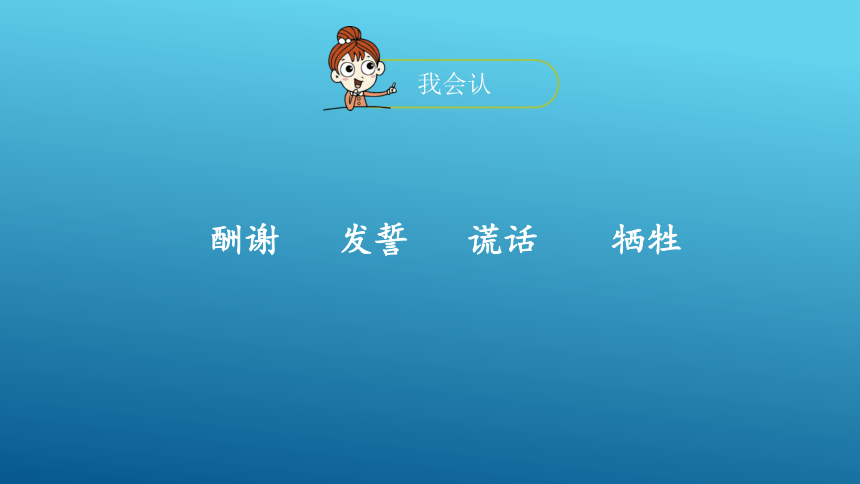 我会认

酬谢　发誓　谎话　牺牲